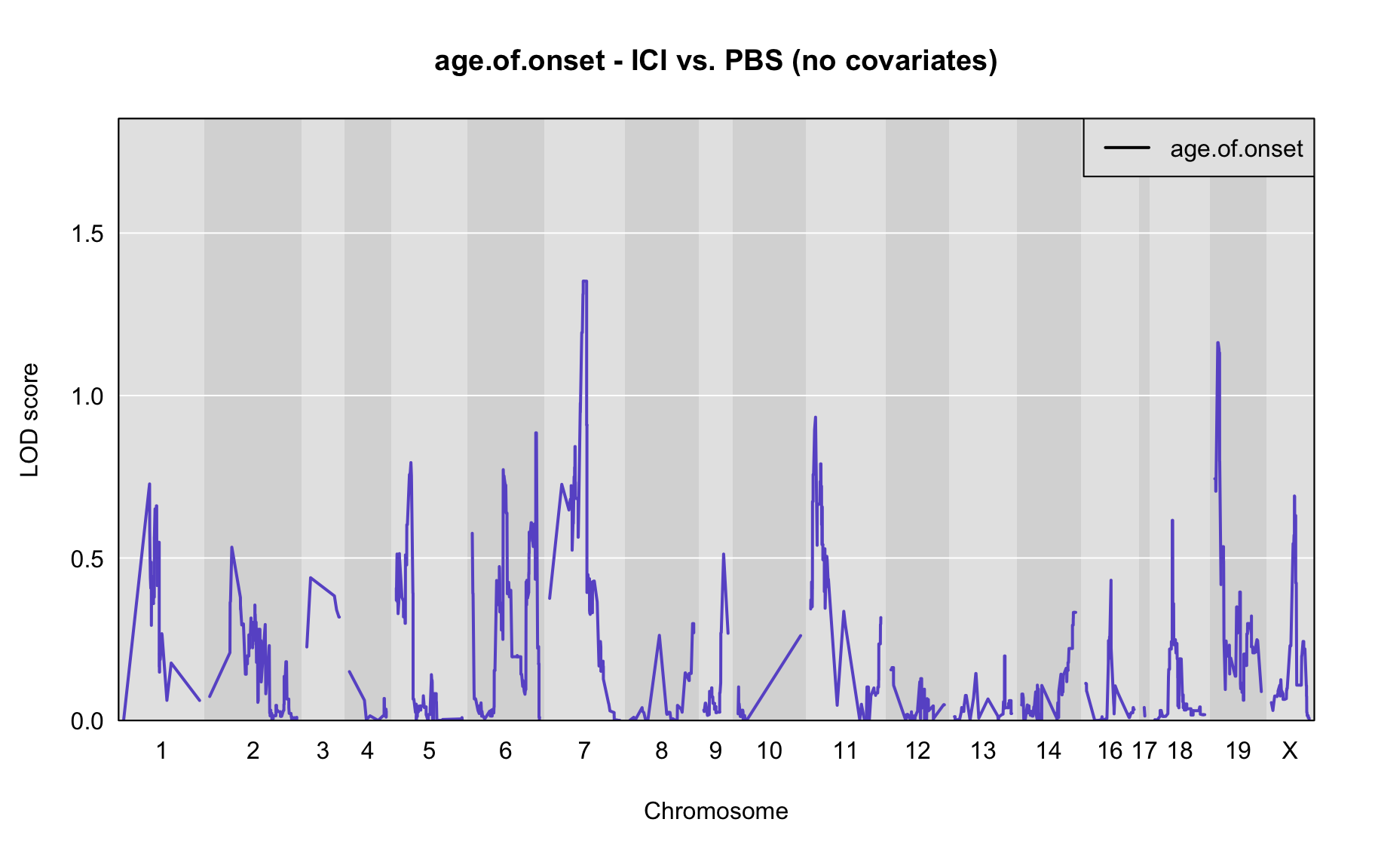 age.of.onset - ICI vs. PBS (no covariates)

age.of.onset

LOD score

1.5
1.0
0.5
0.0

1 2 3 4 5 6 7 8 9 10 11 12 13 14 16 17 18 19 X

Chromosome